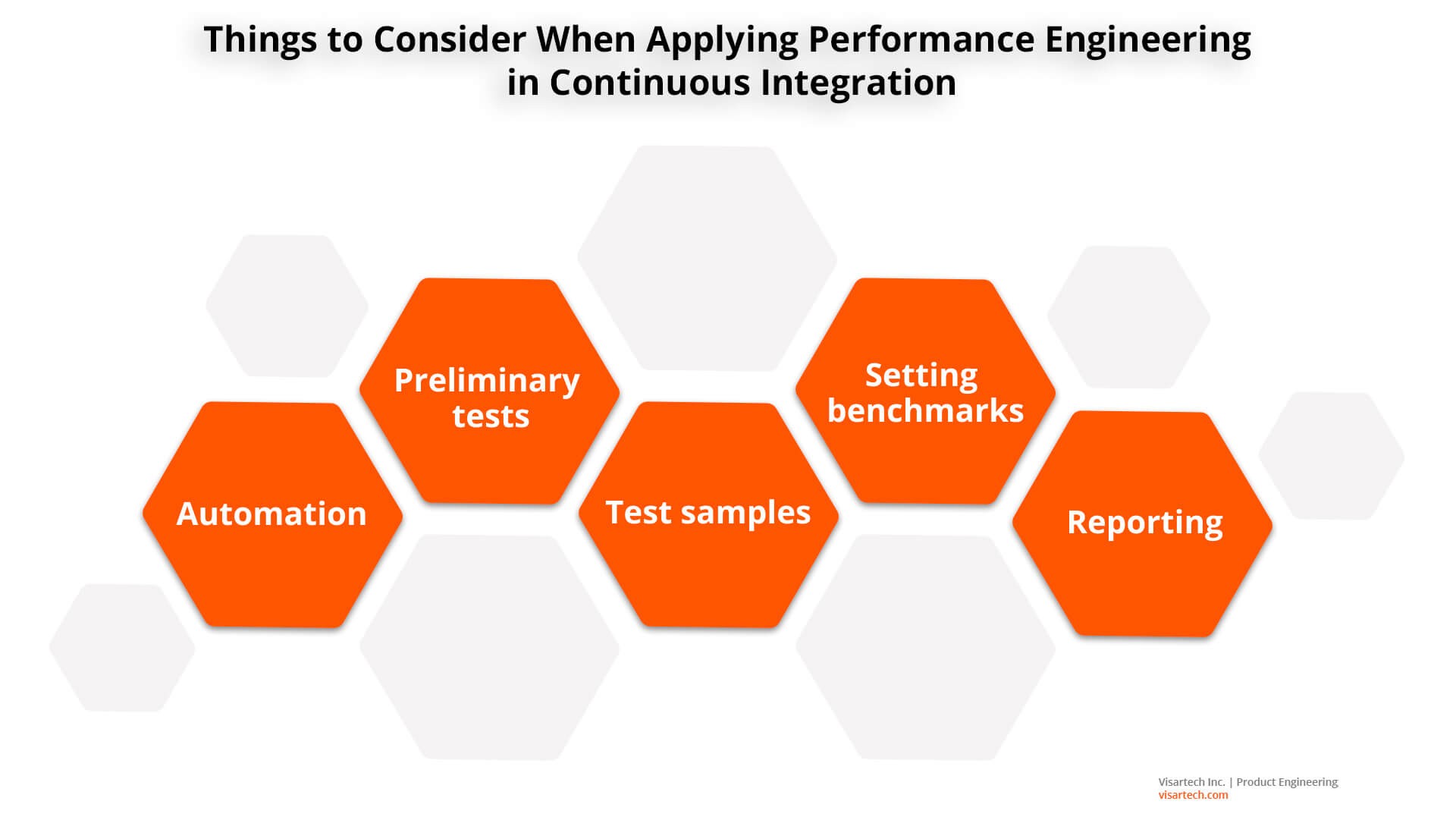 Things to Consider When Applying Performance Engineering in Continuous Integration

Automation

Preliminary tests

Test samples

Setting benchmarks

Reporting

Visartech Inc. | Product Engineering
visartech.com